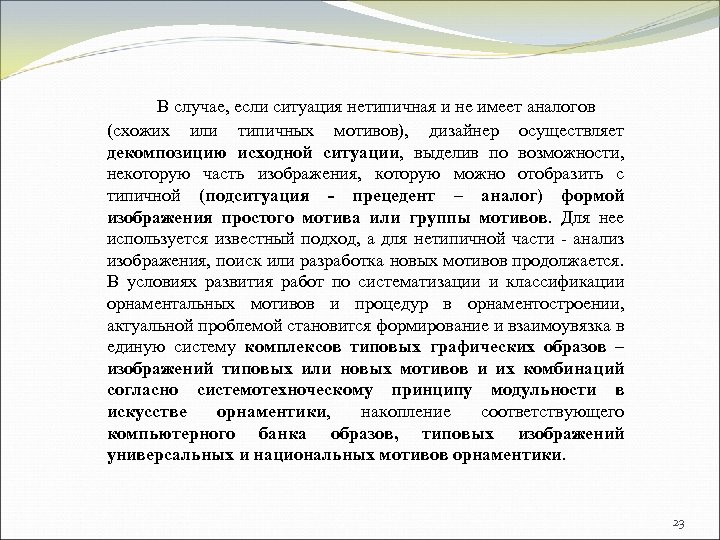 В случае, если ситуация нетипичная и не имеет аналогов (схожих или типичных мотивов), дизайнер осуществляет декомпозицию исходной ситуации, выделив по возможности, некоторую часть изображения, которую можно отобразить с типичной (подситуация - прецедент – аналог) формой изображения простого мотива или группы мотивов. Для нее используется известный подход, а для нетипичной части - анализ изображения, поиск или разработка новых мотивов продолжается. В условиях развития работ по систематизации и классификации орнаментальных мотивов и процедур в орнаментостроении, актуальной проблемой становится формирование и взаимоувязка в единую систему комплексов типовых графических образов – изображений типовых или новых мотивов и их комбинаций согласно системотехноческому принципу модульности в искусстве орнаментики, накопление соответствующего компьютерного банка образов, типовых изображений универсальных и национальных мотивов орнаментики.

23